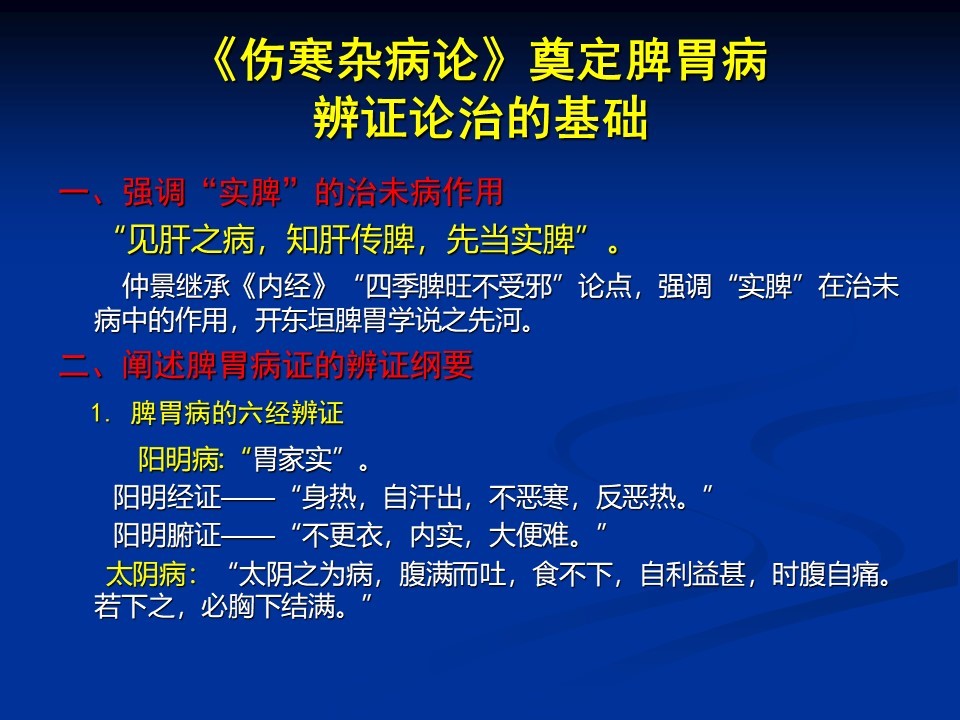 《伤寒杂病论》奠定脾胃病辨证论治的基础

一、强调“实脾”的治未病作用

“见肝之病，知肝传脾，先当实脾”。

仲景继承《内经》“四季脾旺不受邪”论点，强调“实脾”在治未病中的作用，开东垣脾胃学说之先河。

二、阐述脾胃病证的辨证纲要

1. 脾胃病的六经辨证

阳明病:“胃家实”。

阳明经证——“身热，自汗出，不恶寒，反恶热。”

阳明腑证——“不更衣，内实，大便难。”

太阴病:“太阴之为病，腹满而吐，食不下，自利益甚，时腹自痛。若下之，必胸下结满。”